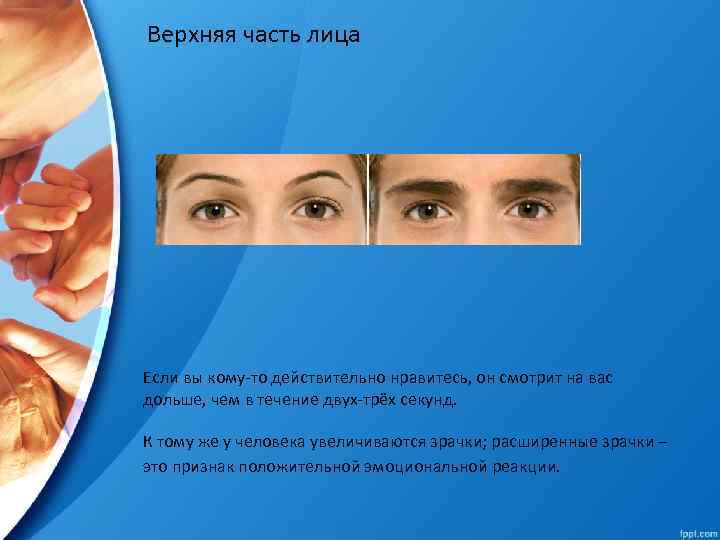 Верхняя часть лица

Если вы кому-то действительно нравитесь, он смотрит на вас дольше, чем в течение двух-трёх секунд.

К тому же у человека увеличиваются зрачки; расширенные зрачки – это признак положительной эмоциональной реакции.

fppt.com